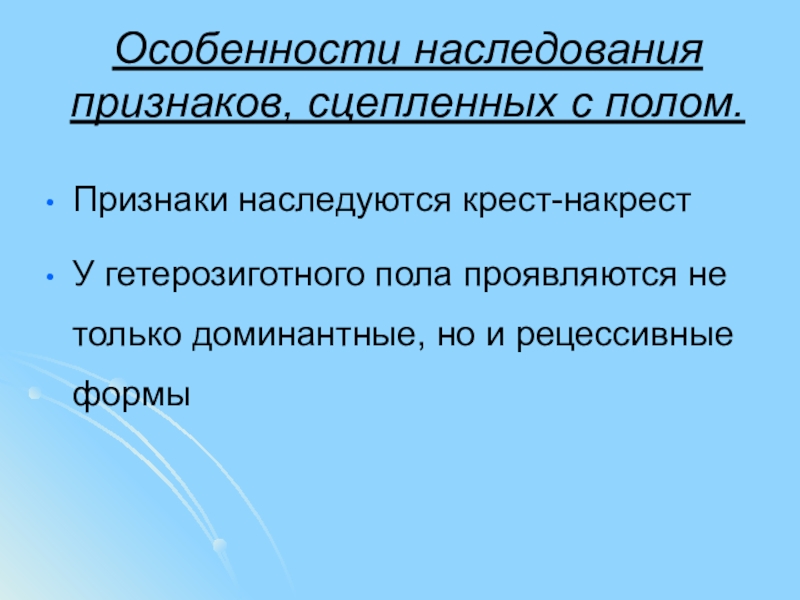 Особенности наследования признаков, сцепленных с полом.

• Признаки наследуются крест-накрест

• У гетерозиготного пола проявляются не только доминантные, но и рецессивные формы